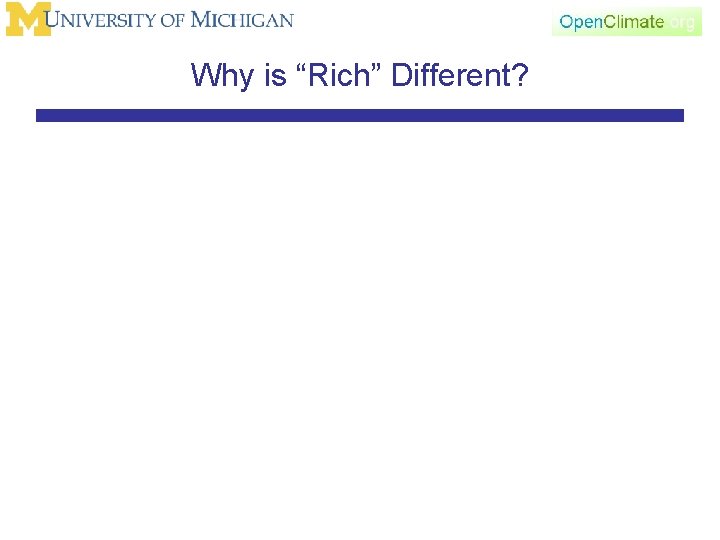 M UNIVERSITY OF MICHIGAN

OpenClimate.org

Why is “Rich” Different?